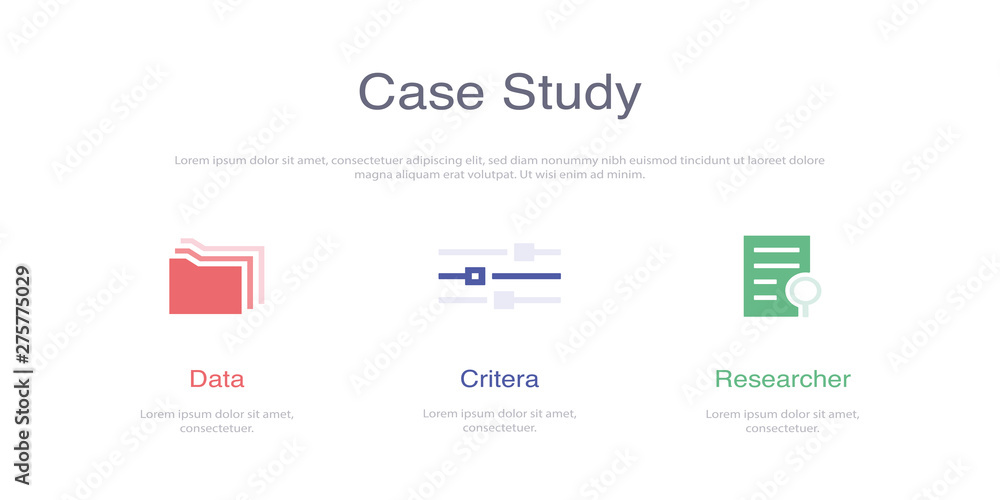 Case Study

Lorem ipsum dolor sit amet, consectetuer adipiscing elit, sed diam nonummy nibh euismod tincidunt ut laoreet dolore magna aliquam erat volutpat. Ut wisi enim ad minim.

Data

Lorem ipsum dolor sit amet, consectetuer.

Critera

Lorem ipsum dolor sit amet, consectetuer.

Researcher

Lorem ipsum dolor sit amet, consectetuer.

Adobe Stock | #275775029